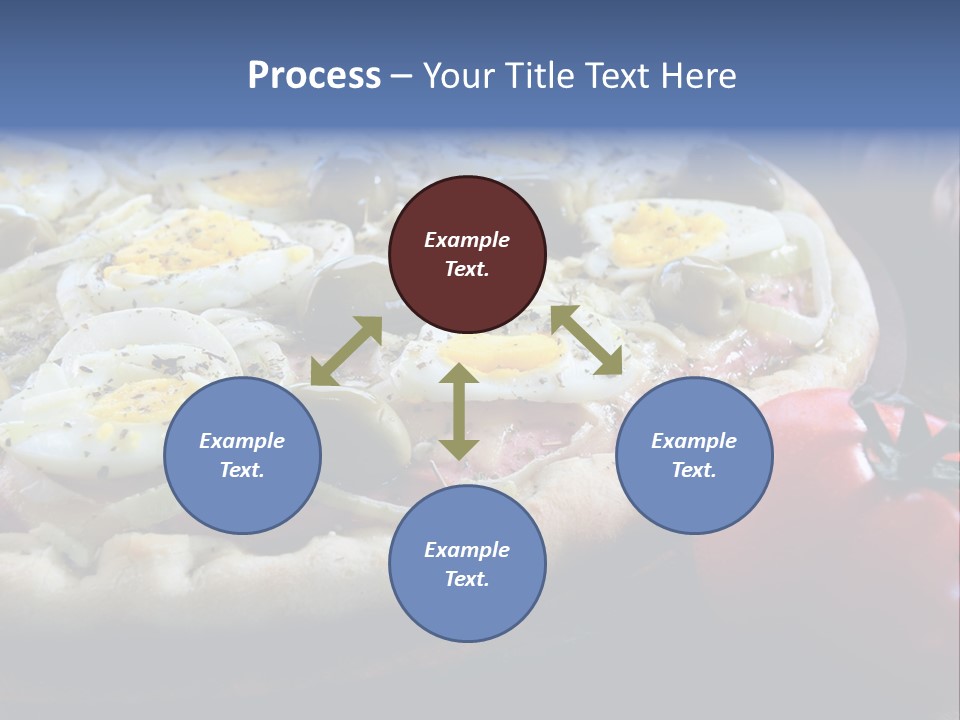 Process – Your Title Text Here

Example Text.

Example Text.

Example Text.

Example Text.